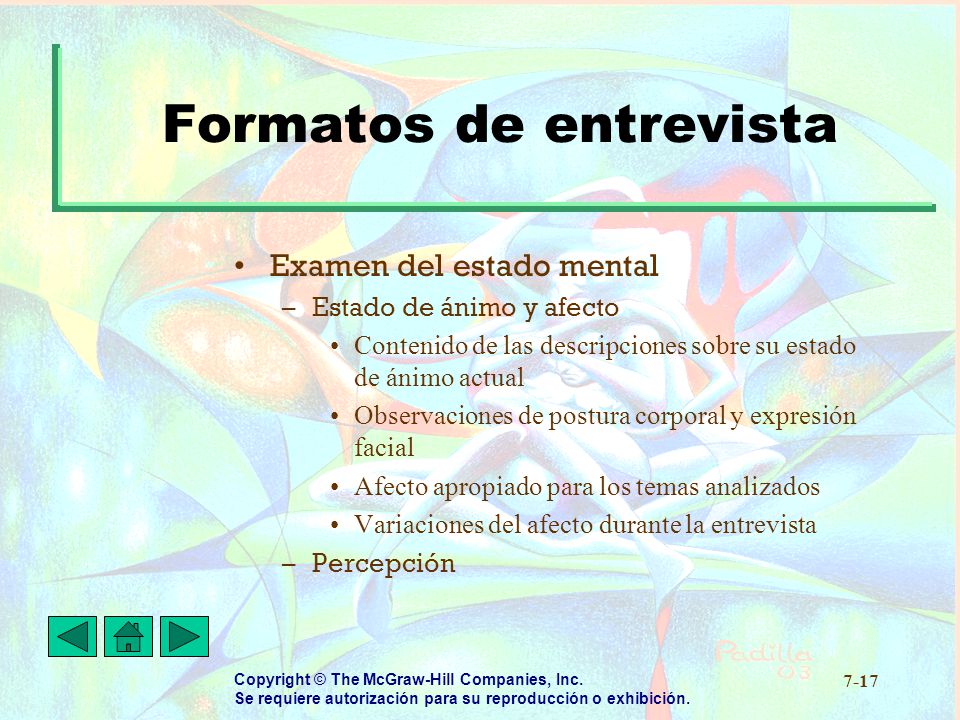 Formatos de entrevista

• Examen del estado mental
– Estado de ánimo y afecto
• Contenido de las descripciones sobre su estado de ánimo actual
• Observaciones de postura corporal y expresión facial
• Afecto apropiado para los temas analizados
• Variaciones del afecto durante la entrevista
– Percepción

Padilla 03

Copyright © The McGraw-Hill Companies, Inc.
Se requiere autorización para su reproducción o exhibición.

7-17